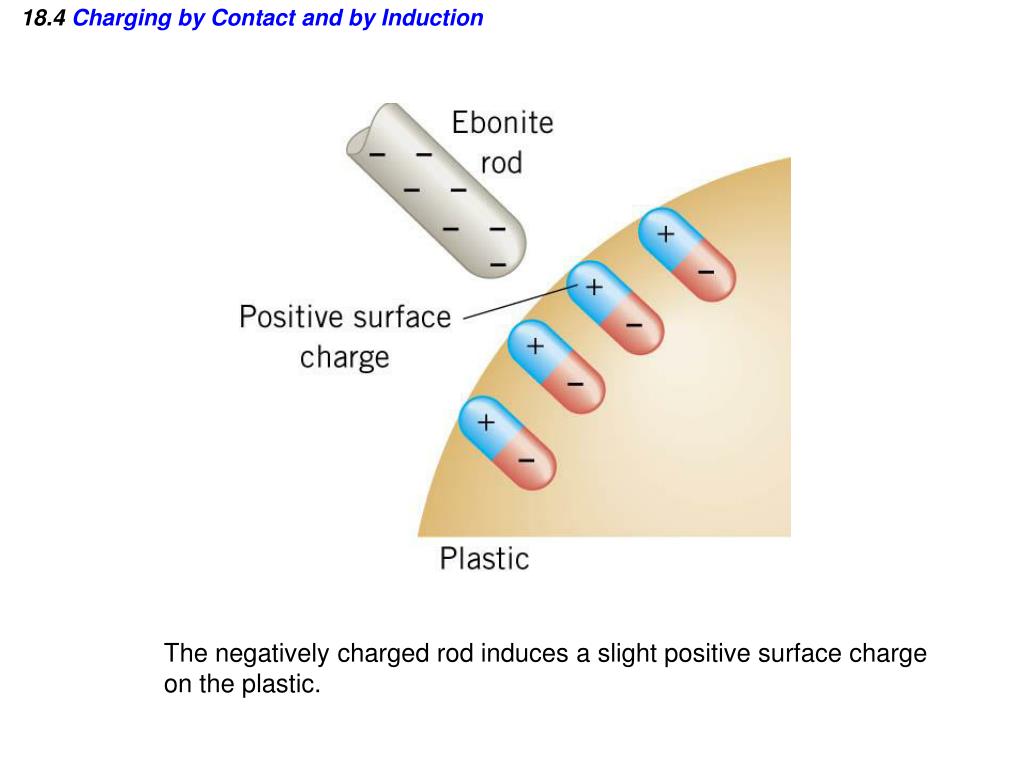 18.4 Charging by Contact and by Induction

Ebonite rod

− − − − − − −

Positive surface charge

+ − + − + − + −

Plastic

The negatively charged rod induces a slight positive surface charge on the plastic.